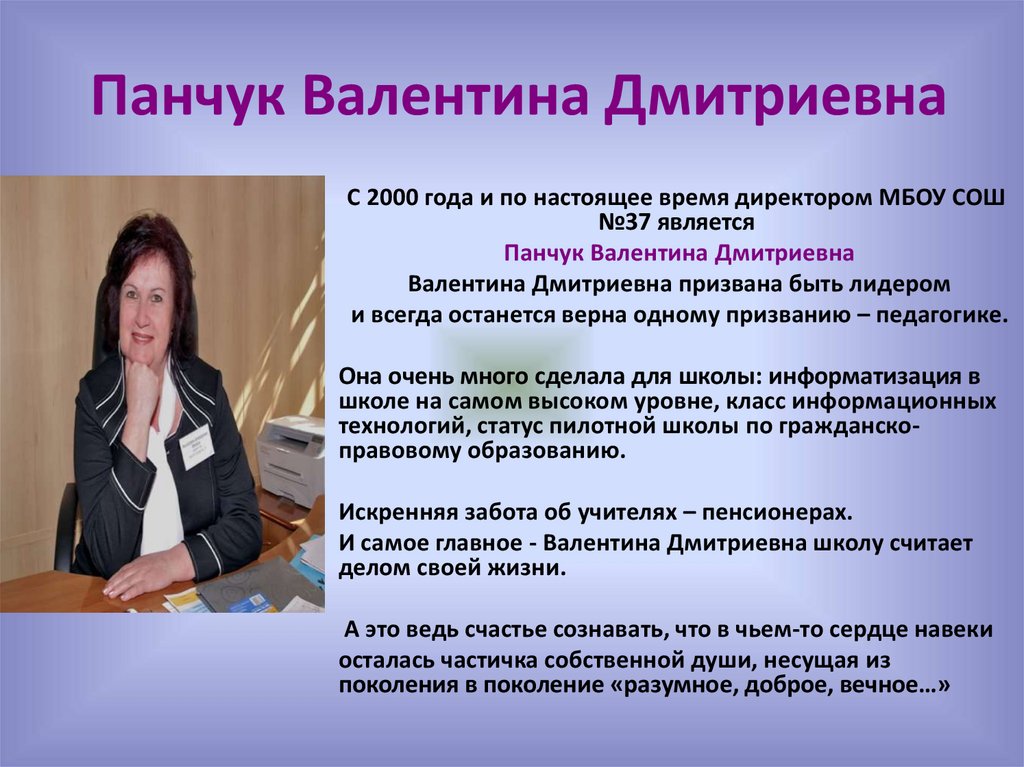 Панчук Валентина Дмитриевна

С 2000 года и по настоящее время директором МБОУ СОШ №37 является

Панчук Валентина Дмитриевна

Валентина Дмитриевна призвана быть лидером

и всегда останется верна одному призванию – педагогике.

Она очень много сделала для школы: информатизация в школе на самом высоком уровне, класс информационных технологий, статус пилотной школы по гражданско-правовому образованию.

Искренняя забота об учителях – пенсионерах.

И самое главное - Валентина Дмитриевна школу считает делом своей жизни.

А это ведь счастье сознавать, что в чьем-то сердце навеки осталась частичка собственной души, несущая из поколения в поколение «разумное, доброе, вечное…»